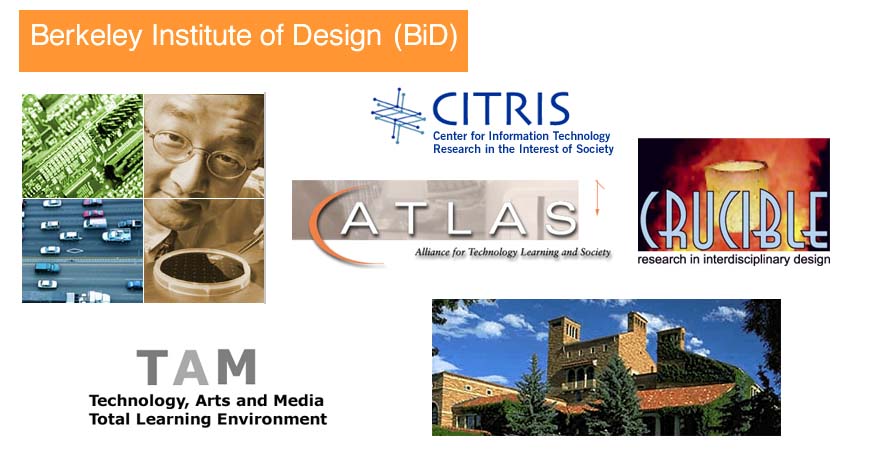 Berkeley Institute of Design (BiD)

CITRIS
Center for Information Technology Research in the Interest of Society

ATLAS
Alliance for Technology Learning and Society

CRUCIBLE
research in interdisciplinary design

TAM
Technology, Arts and Media
Total Learning Environment